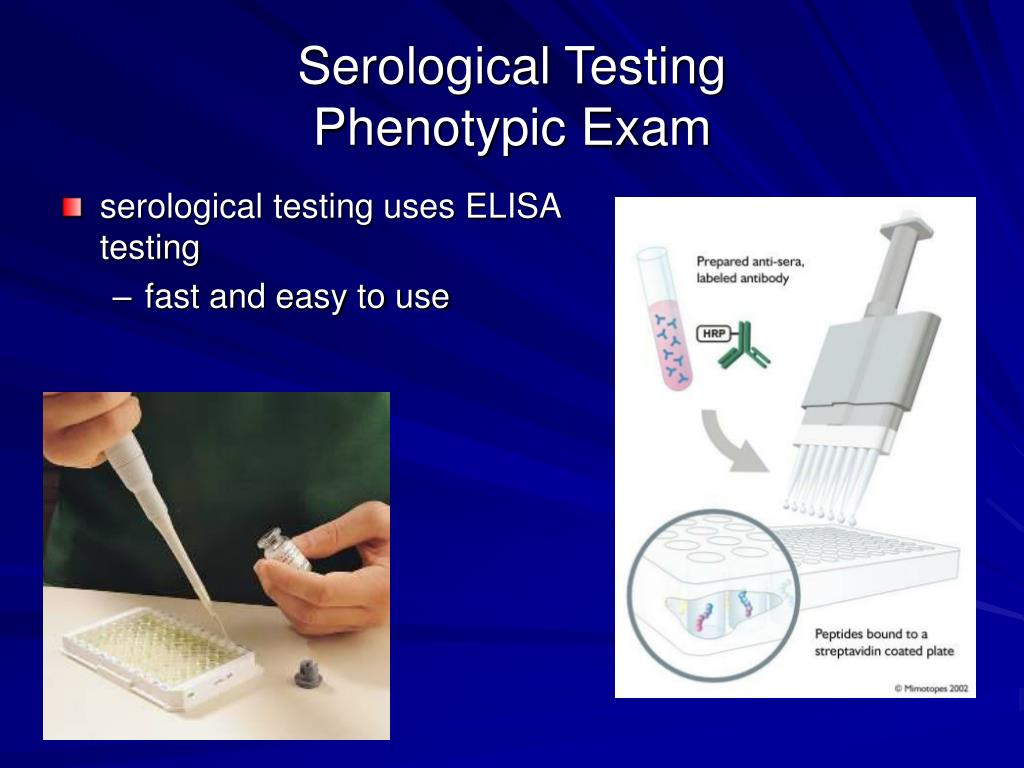 Serological Testing
Phenotypic Exam

serological testing uses ELISA testing

– fast and easy to use

Prepared anti-sera, labeled antibody

HRP

Peptides bound to a streptavidin coated plate

© Mimotopes 2002